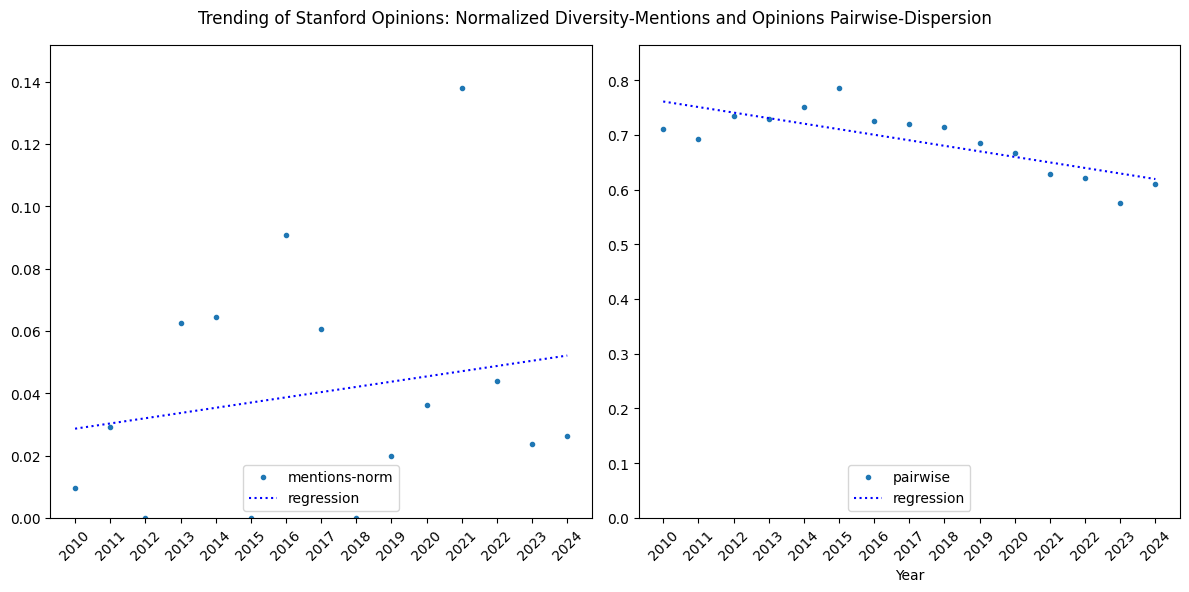 Trending of Stanford Opinions: Normalized Diversity-Mentions and Opinions Pairwise-Dispersion

0.14
0.12
0.10
0.08
0.06
0.04
0.02
0.00

mentions-norm
regression

2010 2011 2012 2013 2014 2015 2016 2017 2018 2019 2020 2021 2022 2023 2024

0.8
0.7
0.6
0.5
0.4
0.3
0.2
0.1
0.0

pairwise
regression

2010 2011 2012 2013 2014 2015 2016 2017 2018 2019 2020 2021 2022 2023 2024

Year